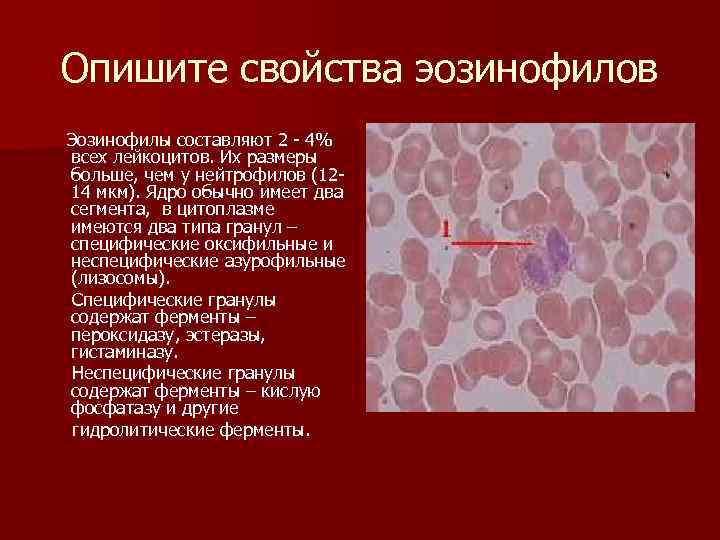 Опишите свойства эозинофилов

Эозинофилы составляют 2 - 4% всех лейкоцитов. Их размеры больше, чем у нейтрофилов (12-14 мкм). Ядро обычно имеет два сегмента, в цитоплазме имеются два типа гранул – специфические оксифильные и неспецифические азурофильные (лизосомы).

Специфические гранулы содержат ферменты – пероксидазу, эстеразы, гистаминазу.

Неспецифические гранулы содержат ферменты – кислую фосфатазу и другие гидролитические ферменты.

1